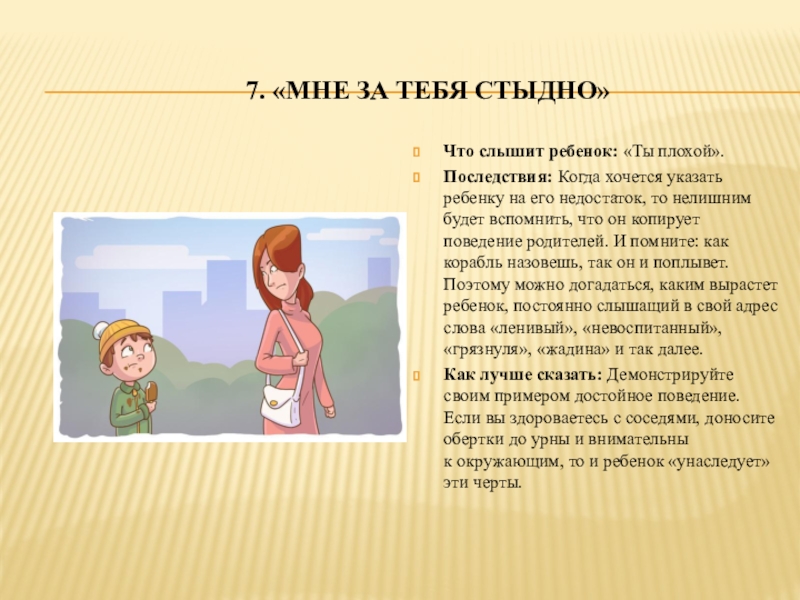 7. «МНЕ ЗА ТЕБЯ СТЫДНО»

Что слышит ребенок: «Ты плохой».

Последствия: Когда хочется указать ребенку на его недостаток, то нелишним будет вспомнить, что он копирует поведение родителей. И помните: как корабль назовешь, так он и поплывет. Поэтому можно догадаться, каким вырастет ребенок, постоянно слышащий в свой адрес слова «ленивый», «невоспитанный», «грязнуля», «жадина» и так далее.

Как лучше сказать: Демонстрируйте своим примером достойное поведение. Если вы здороваетесь с соседями, доносите обертки до урны и внимательны к окружающим, то и ребенок «унаследует» эти черты.